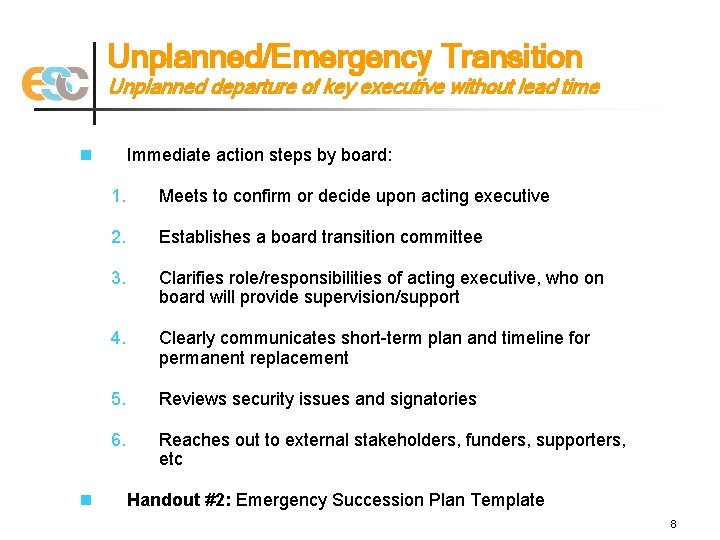 ESC

Unplanned/Emergency Transition
Unplanned departure of key executive without lead time

Immediate action steps by board:

1. Meets to confirm or decide upon acting executive

2. Establishes a board transition committee

3. Clarifies role/responsibilities of acting executive, who on board will provide supervision/support

4. Clearly communicates short-term plan and timeline for permanent replacement

5. Reviews security issues and signatories

6. Reaches out to external stakeholders, funders, supporters, etc

Handout #2: Emergency Succession Plan Template

8